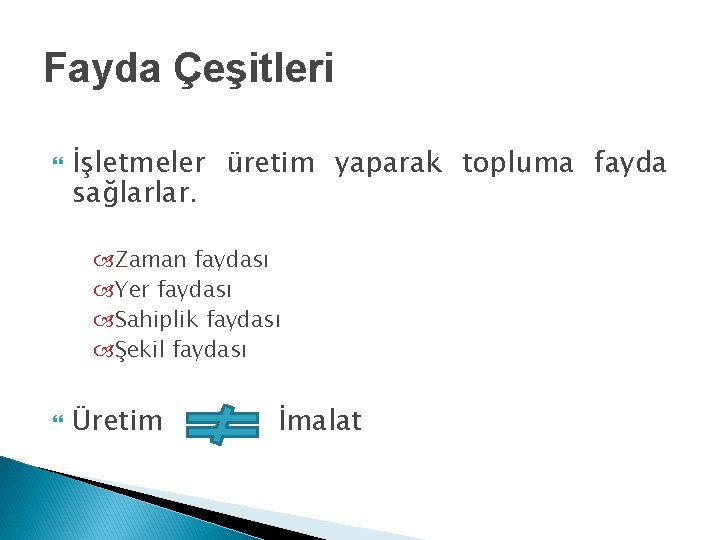 Fayda Çeşitleri

İşletmeler üretim yaparak topluma fayda sağlarlar.

Zaman faydası
Yer faydası
Sahiplik faydası
Şekil faydası

Üretim $\neq$ İmalat